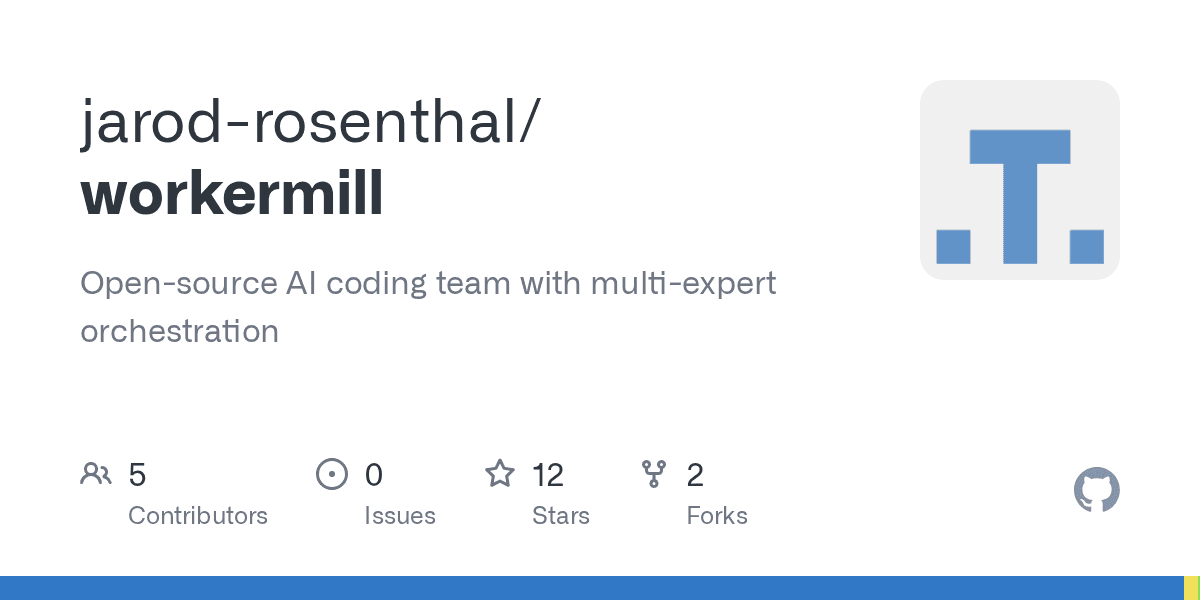 jarod-rosenthal/
workermill

Open-source AI coding team with multi-expert orchestration

5
Contributors

0
Issues

12
Stars

2
Forks